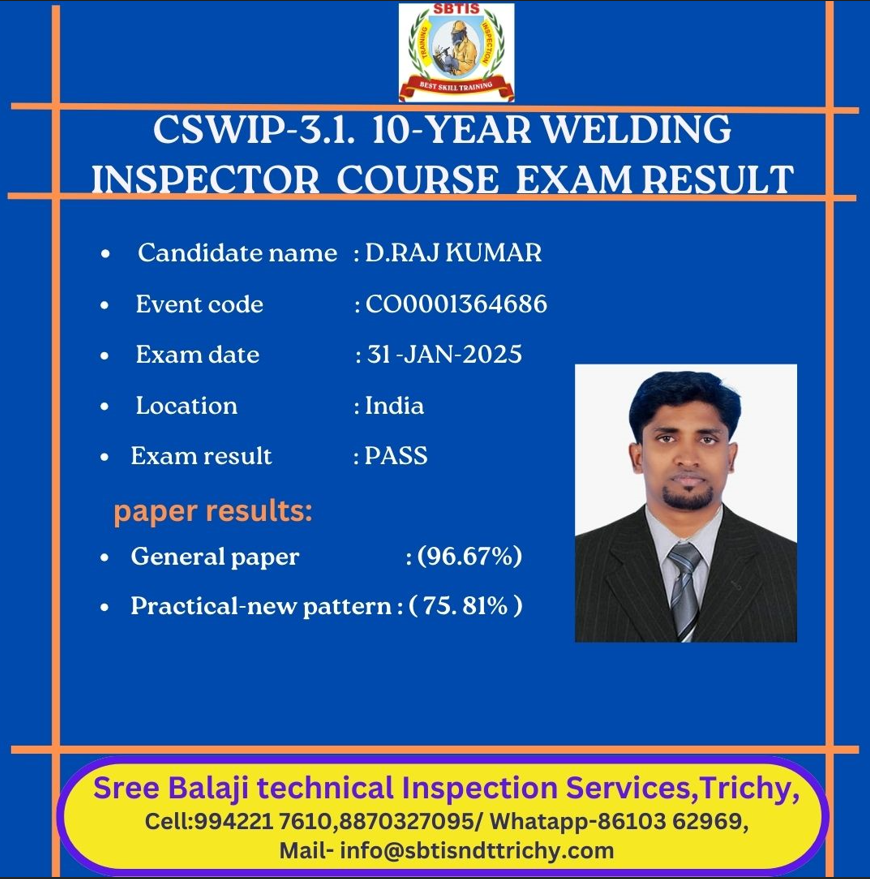 SBTIS
TRAINING INSPECTION
BEST SKILL TRAINING

CSWIP-3.1. 10-YEAR WELDING INSPECTOR COURSE EXAM RESULT

- Candidate name : D.RAJ KUMAR
- Event code : CO0001364686
- Exam date : 31 -JAN-2025
- Location : India
- Exam result : PASS

paper results:
- General paper : (96.67%)
- Practical-new pattern : ( 75. 81% )

Sree Balaji technical Inspection Services,Trichy,
Cell:994221 7610,8870327095/ Whatapp-86103 62969,
Mail- info@sbtisndttrichy.com